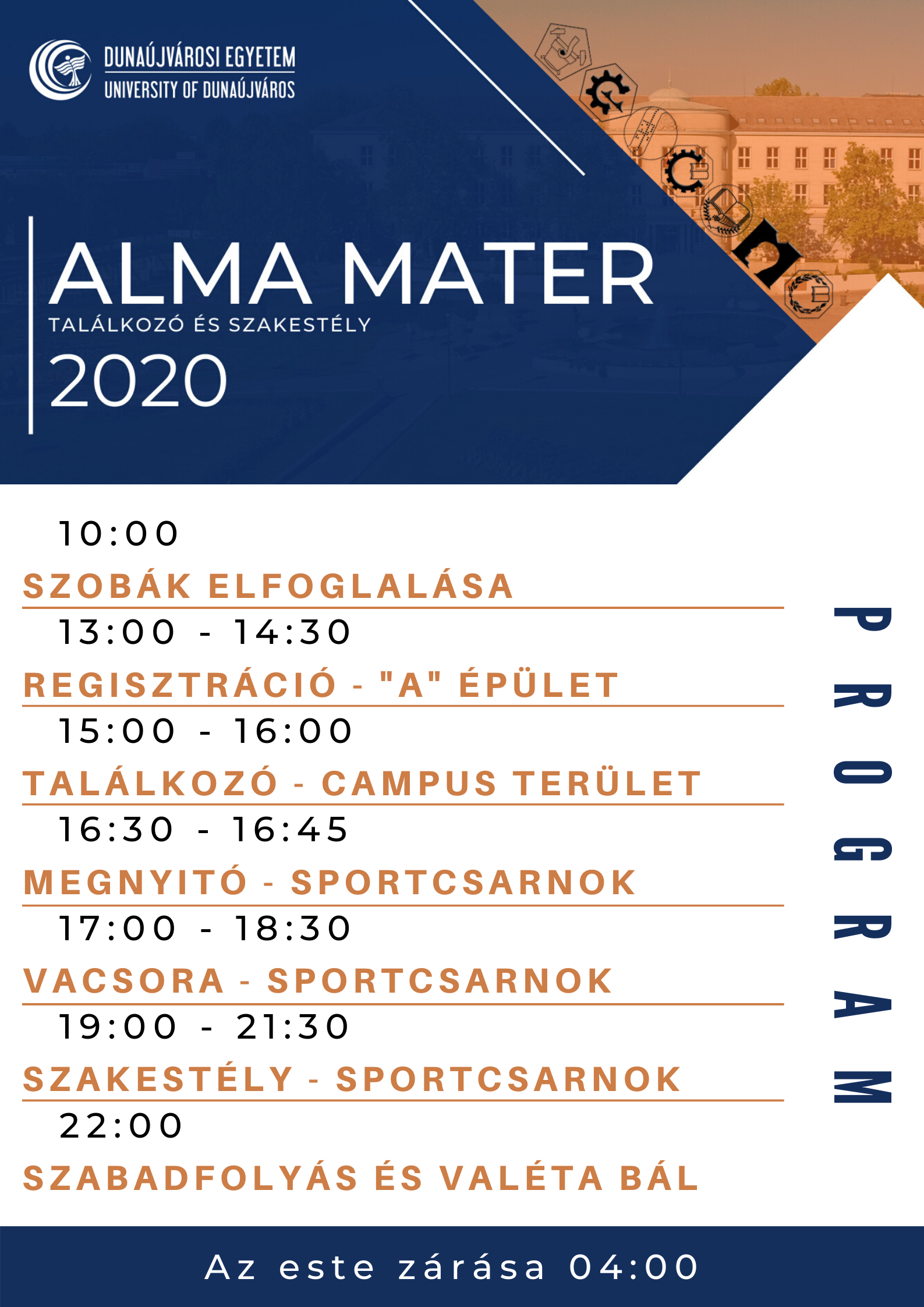 DUNAÚJVÁROSI EGYETEM
UNIVERSITY OF DUNAÚJVÁROS

ALMA MATER
TALÁLKOZÓ ÉS SZAKESTÉLY
2020

10:00
SZOBÁK ELFOGLALÁSA
13:00 - 14:30
REGISZTRÁCIÓ - "A" ÉPÜLET
15:00 - 16:00
TALÁLKOZÓ - CAMPUS TERÜLET
16:30 - 16:45
MEGNYITÓ - SPORTCSARNOK
17:00 - 18:30
VACSORA - SPORTCSARNOK
19:00 - 21:30
SZAKESTÉLY - SPORTCSARNOK
22:00
SZABADFOLYÁS ÉS VALÉTA BÁL

PROGRAM

Az este zárása 04:00